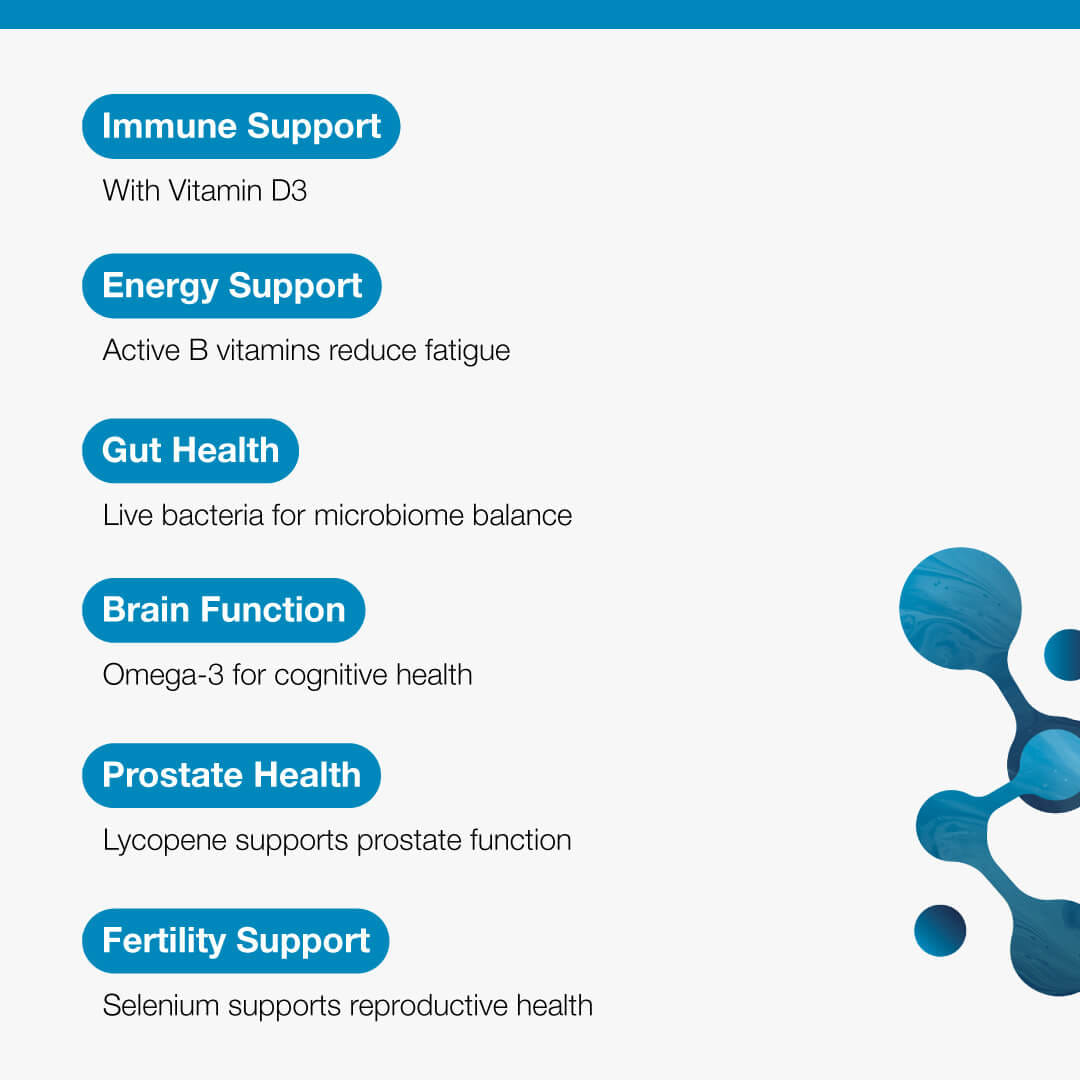 Immune Support

With Vitamin D3

Energy Support

Active B vitamins reduce fatigue

Gut Health

Live bacteria for microbiome balance

Brain Function

Omega-3 for cognitive health

Prostate Health

Lycopene supports prostate function

Fertility Support

Selenium supports reproductive health